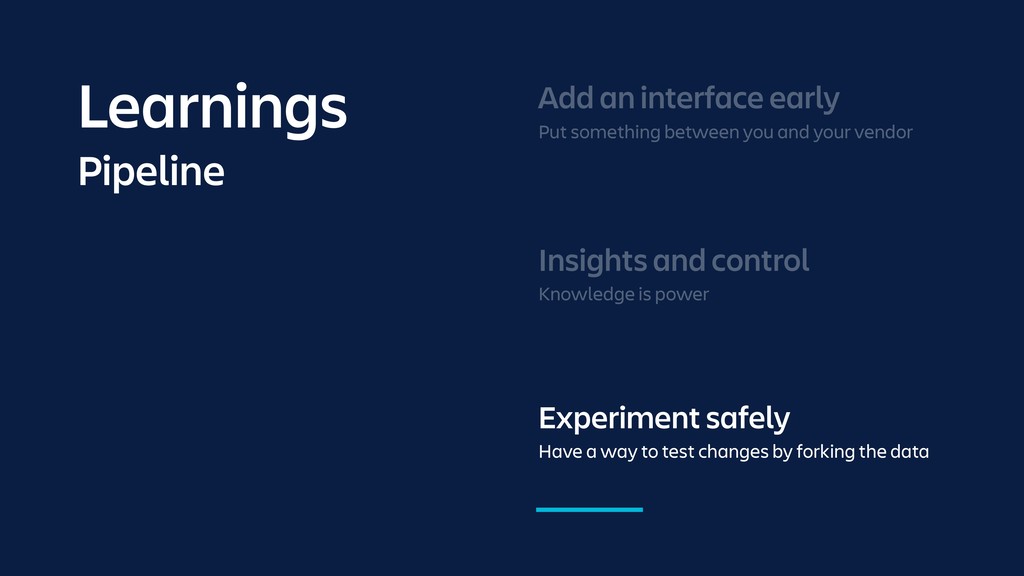 Learnings
Pipeline

Add an interface early
Put something between you and your vendor

Insights and control
Knowledge is power

Experiment safely
Have a way to test changes by forking the data